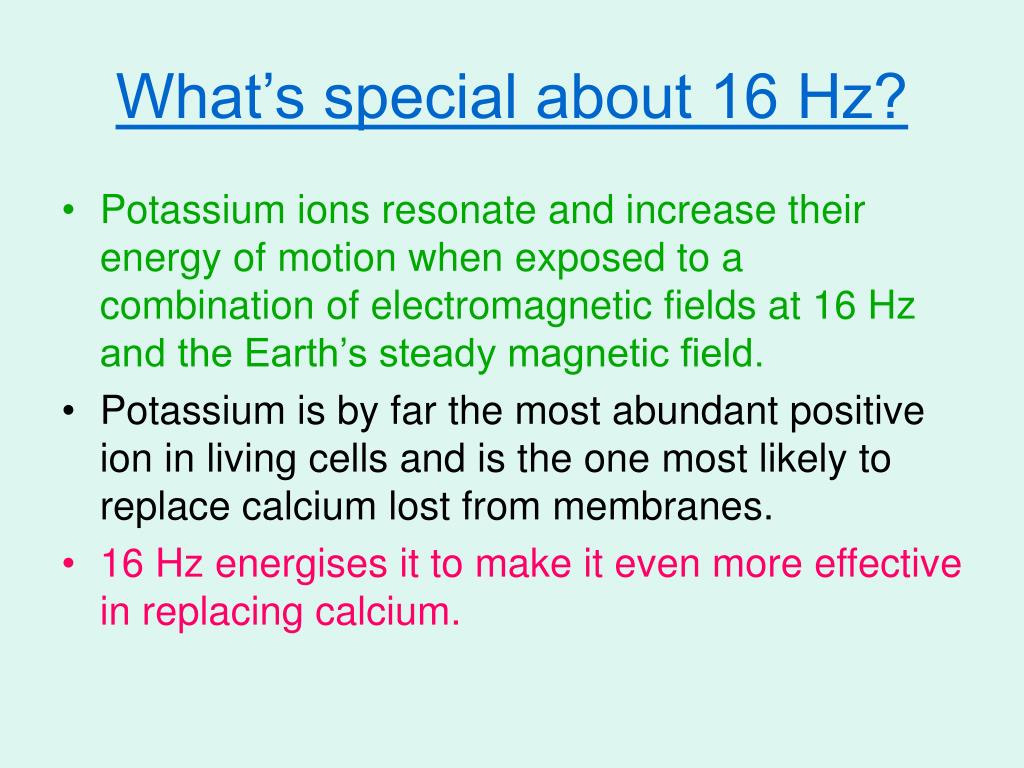 What’s special about 16 Hz?

• Potassium ions resonate and increase their energy of motion when exposed to a combination of electromagnetic fields at 16 Hz and the Earth’s steady magnetic field.
• Potassium is by far the most abundant positive ion in living cells and is the one most likely to replace calcium lost from membranes.
• 16 Hz energises it to make it even more effective in replacing calcium.